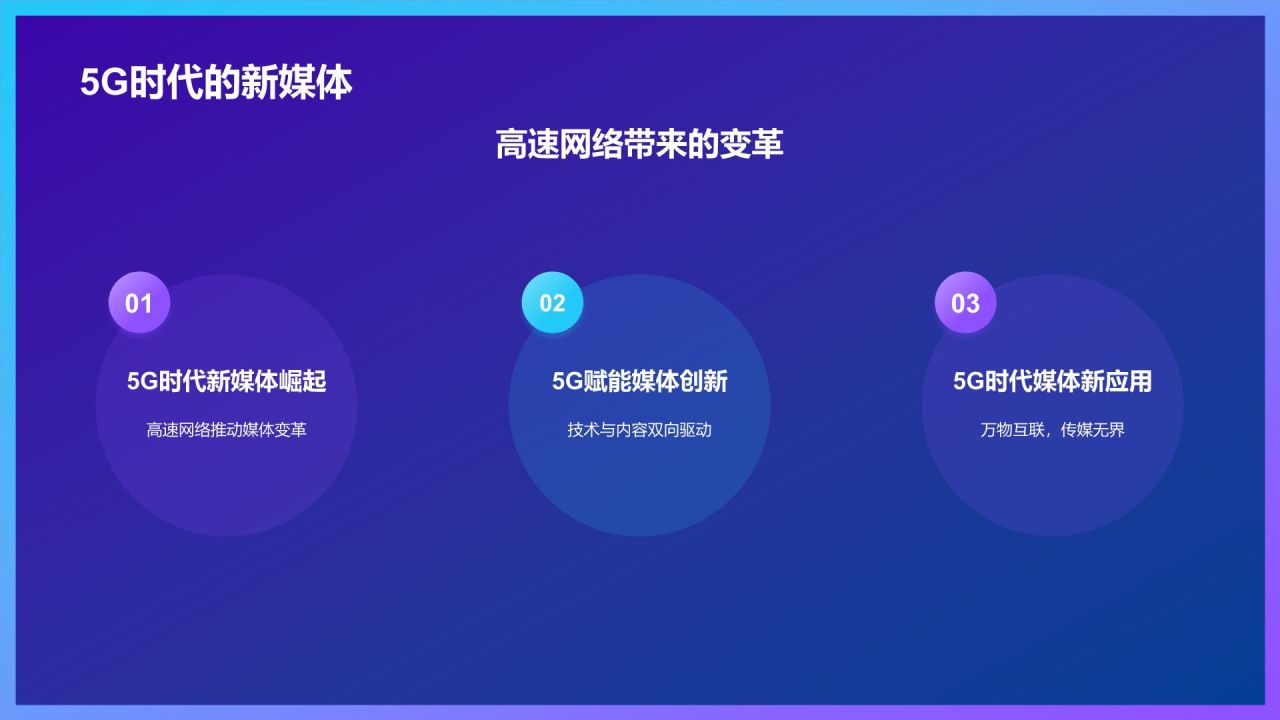 5G时代的新媒体

高速网络带来的变革

01

5G时代新媒体崛起

高速网络推动媒体变革

02

5G赋能媒体创新

技术与内容双向驱动

03

5G时代媒体新应用

万物互联，传媒无界